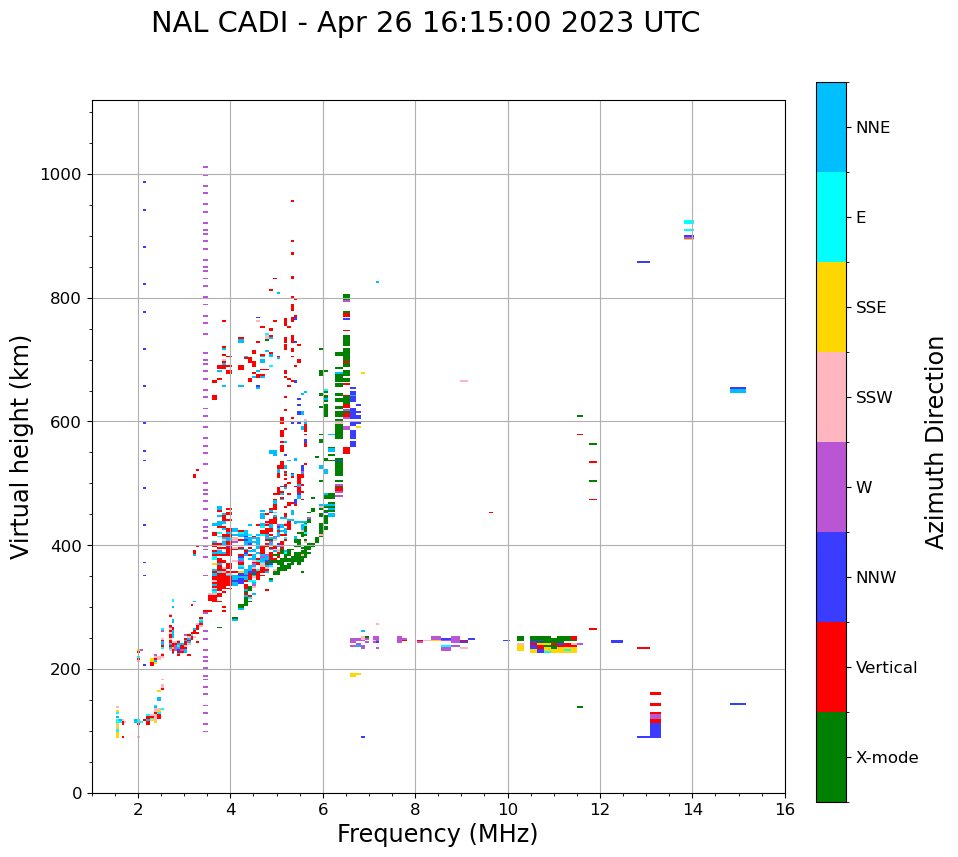 NAL CADI - Apr 26 16:15:00 2023 UTC

Virtual height (km)

1000
800
600
400
200
0

2
4
6
8
10
12
14
16

Frequency (MHz)

NNE
E
SSE
SSW
W
NNW
Vertical
X-mode

Azimuth Direction